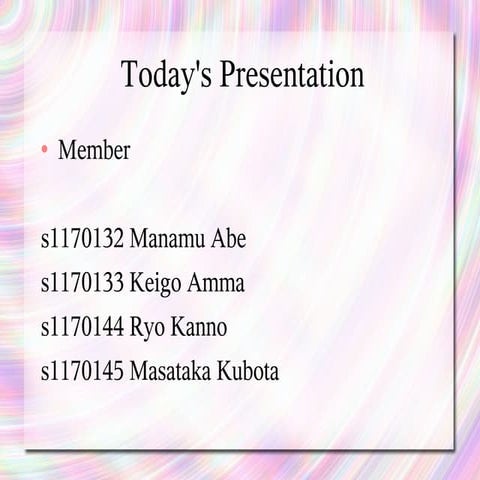 Today's Presentation

• Member

s1170132 Manamu Abe

s1170133 Keigo Amma

s1170144 Ryo Kanno

s1170145 Masataka Kubota